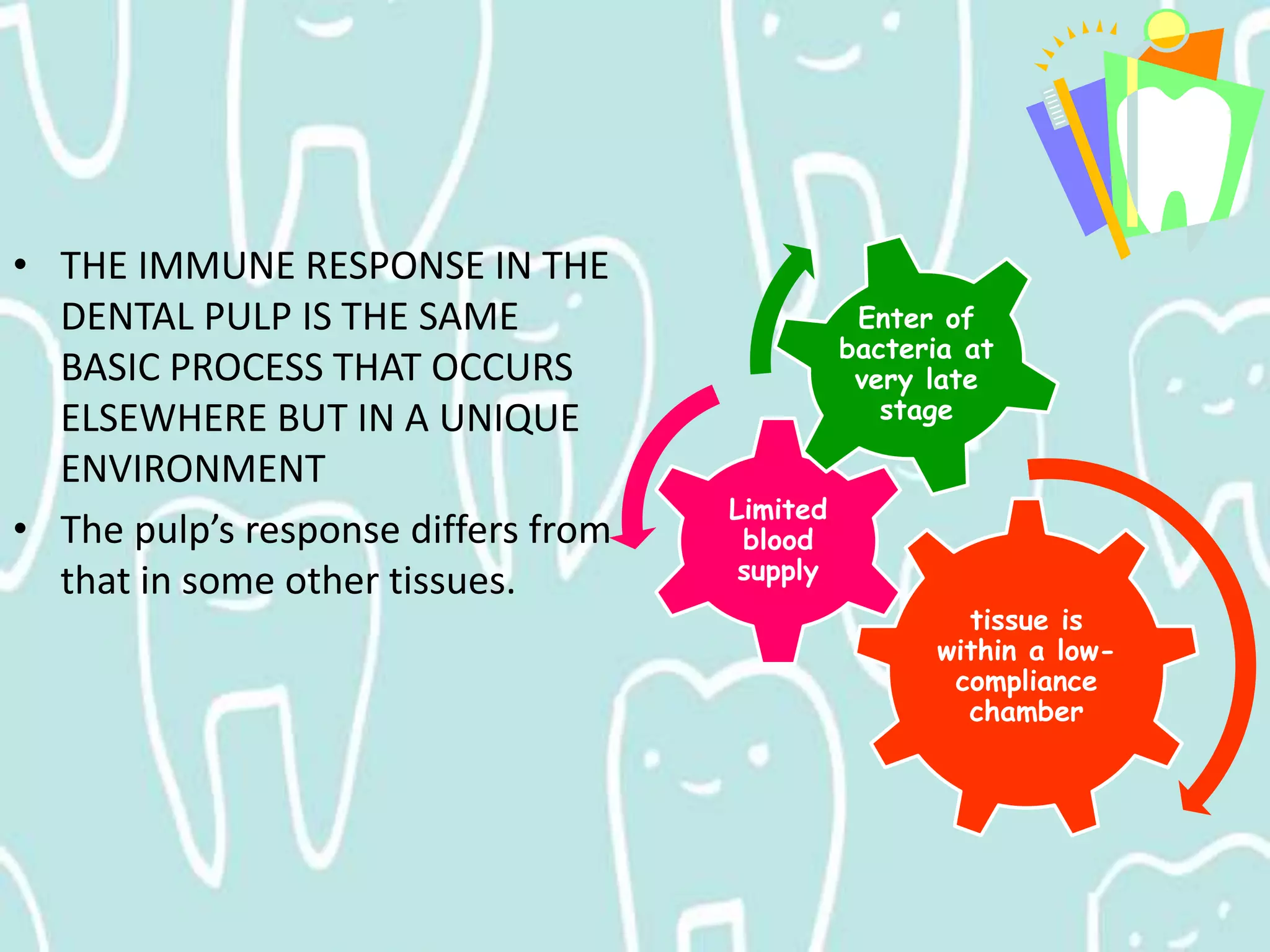 • THE IMMUNE RESPONSE IN THE DENTAL PULP IS THE SAME BASIC PROCESS THAT OCCURS ELSEWHERE BUT IN A UNIQUE ENVIRONMENT

• The pulp's response differs from that in some other tissues.

Enter of bacteria at very late stage

Limited blood supply

tissue is within a low-compliance chamber